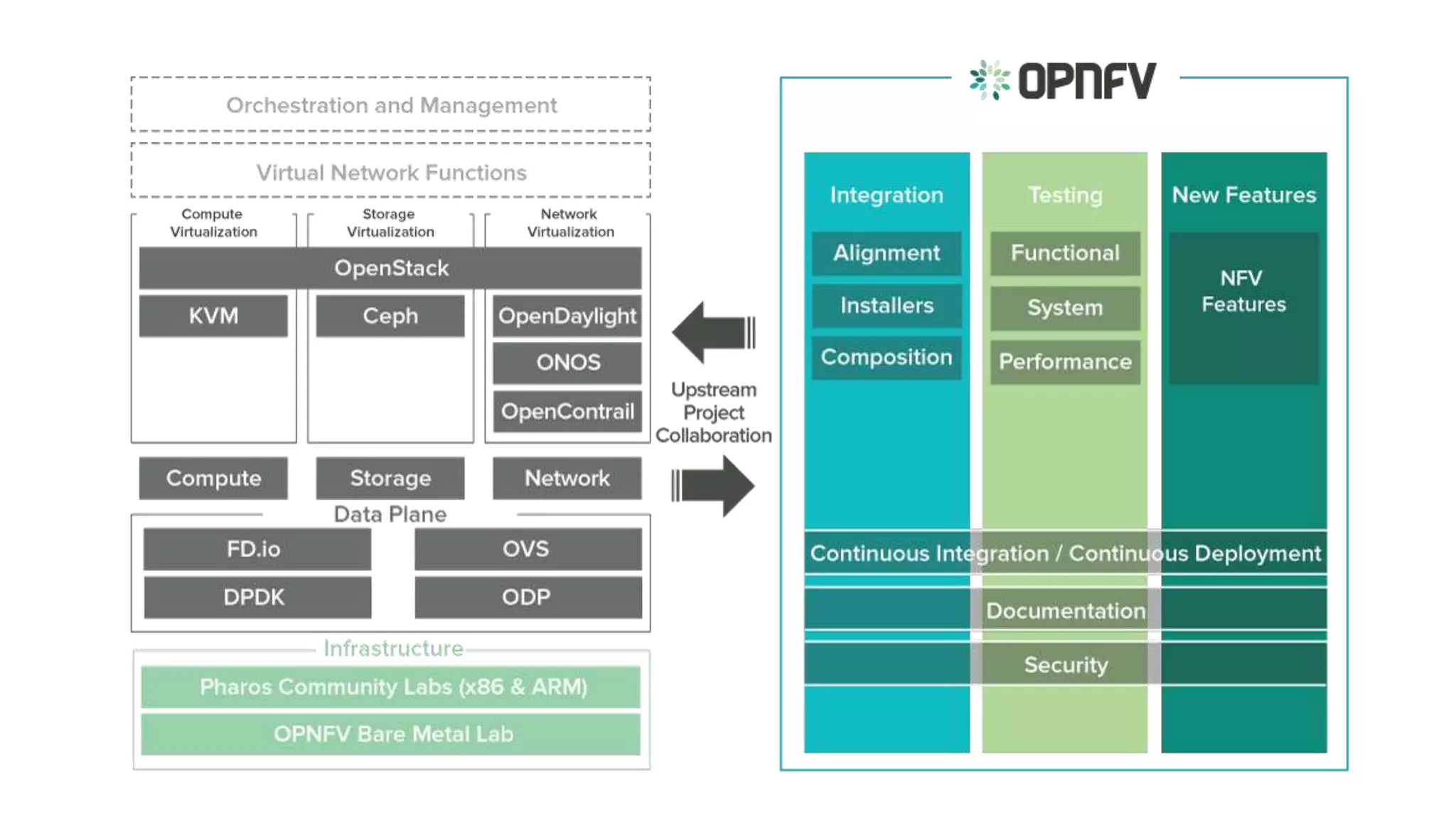 Orchestration and Management

Virtual Network Functions

Compute Virtualization

Storage Virtualization

Network Virtualization

OpenStack

KVM

Ceph

OpenDaylight

ONOS

OpenContrail

Compute

Storage

Network

Data Plane

FD.io

OVS

DPDK

ODP

Infrastructure

Pharos Community Labs (x86 & ARM)

OPNFV Bare Metal Lab

Upstream Project Collaboration

OPNFV

Integration

Alignment

Installers

Composition

Testing

Functional

System

Performance

New Features

NFV Features

Continuous Integration / Continuous Deployment

Documentation

Security